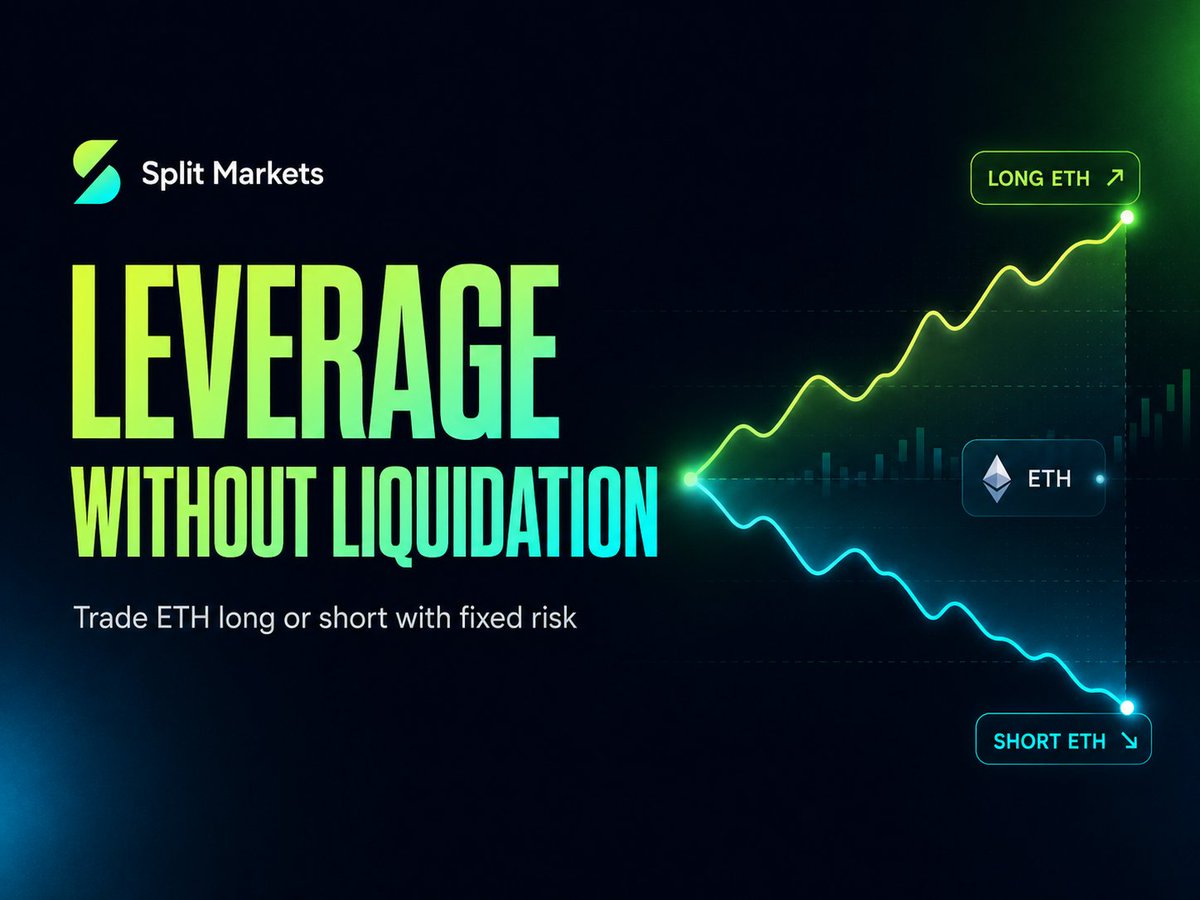 Split Markets

LEVERAGE WITHOUT LIQUIDATION

Trade ETH long or short with fixed risk

LONG ETH ↗

ETH

SHORT ETH ↘